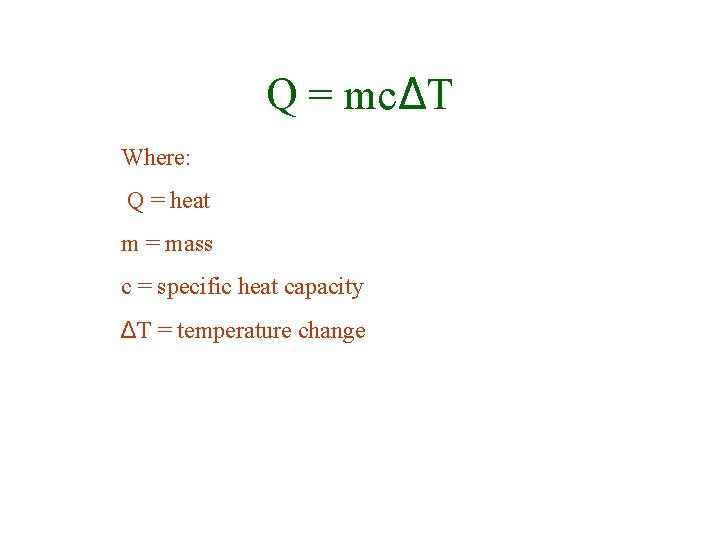 $Q = mc\Delta T$

Where:

$Q$ = heat

$m$ = mass

$c$ = specific heat capacity

$\Delta T$ = temperature change